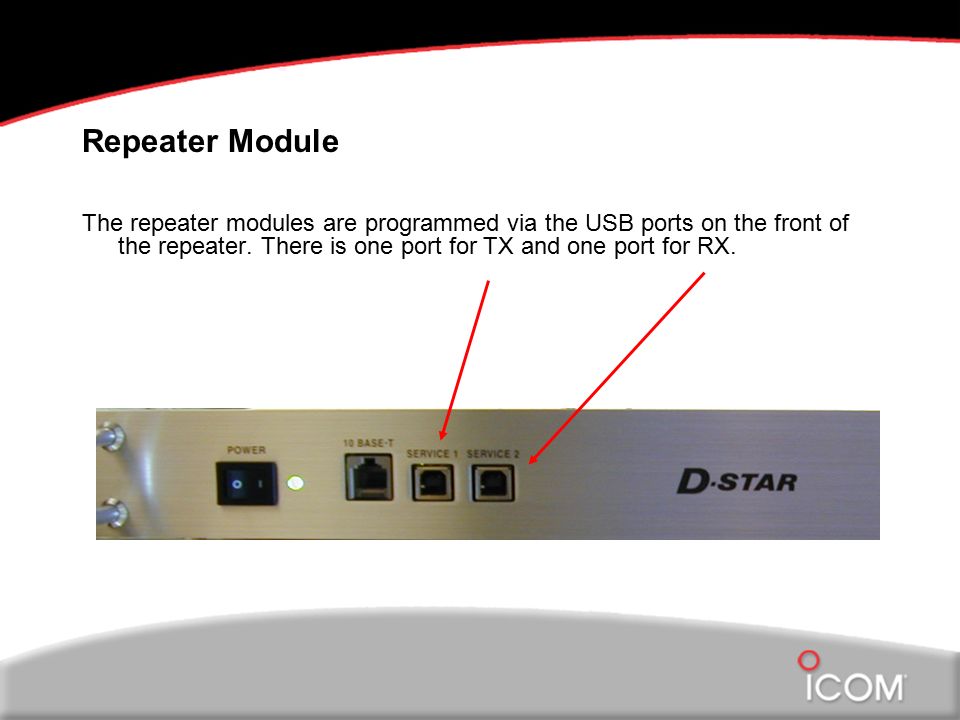 Repeater Module

The repeater modules are programmed via the USB ports on the front of the repeater. There is one port for TX and one port for RX.

POWER

10 BASE-T

SERVICE 1

SERVICE 2

D-STAR

ICOM